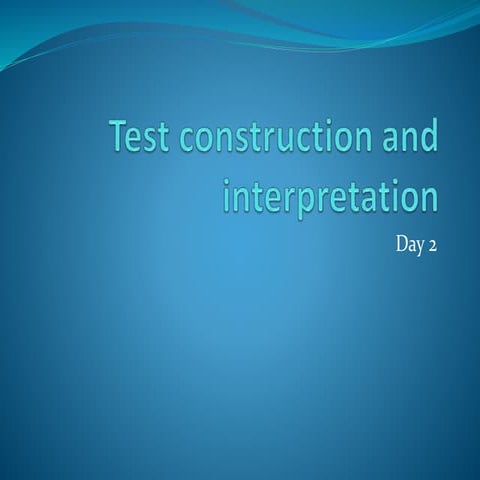 Test construction and interpretation

Day 2